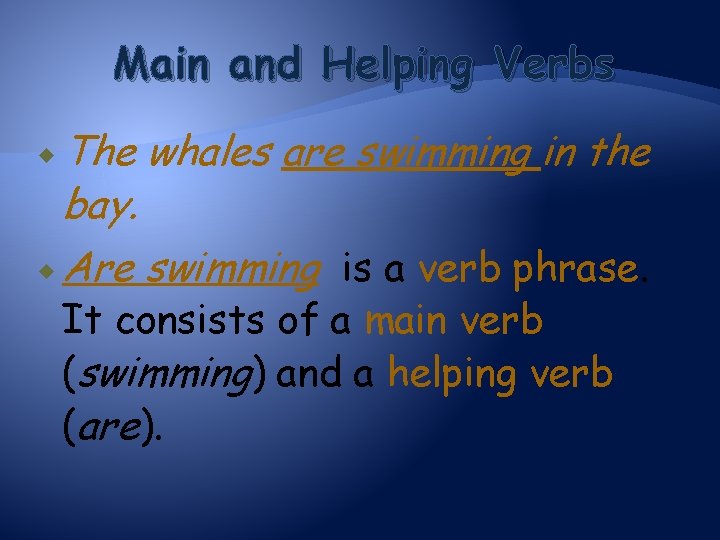 Main and Helping Verbs

The whales are swimming in the bay.

Are swimming is a verb phrase. It consists of a main verb (swimming) and a helping verb (are).